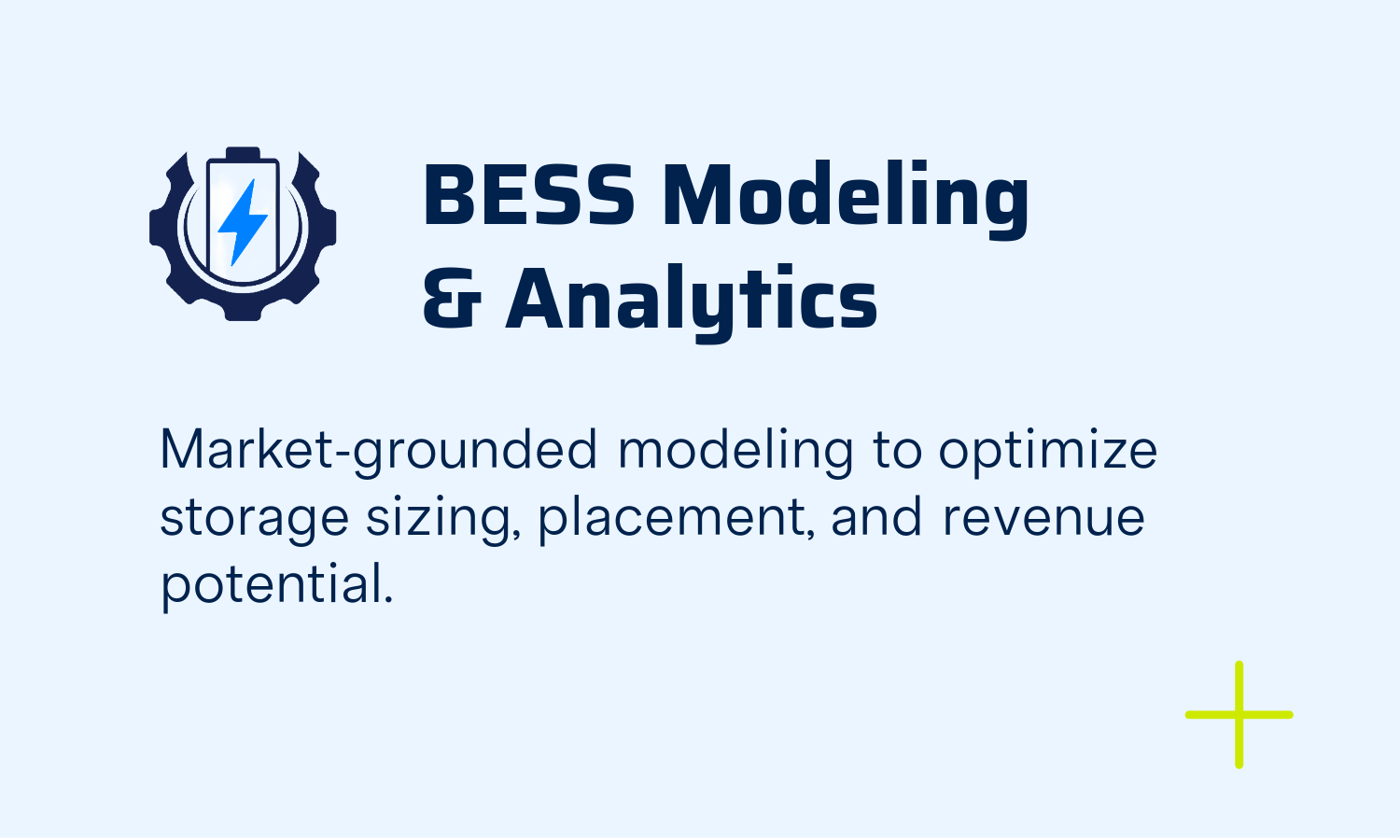 BESS Modeling & Analytics

Market-grounded modeling to optimize storage sizing, placement, and revenue potential.